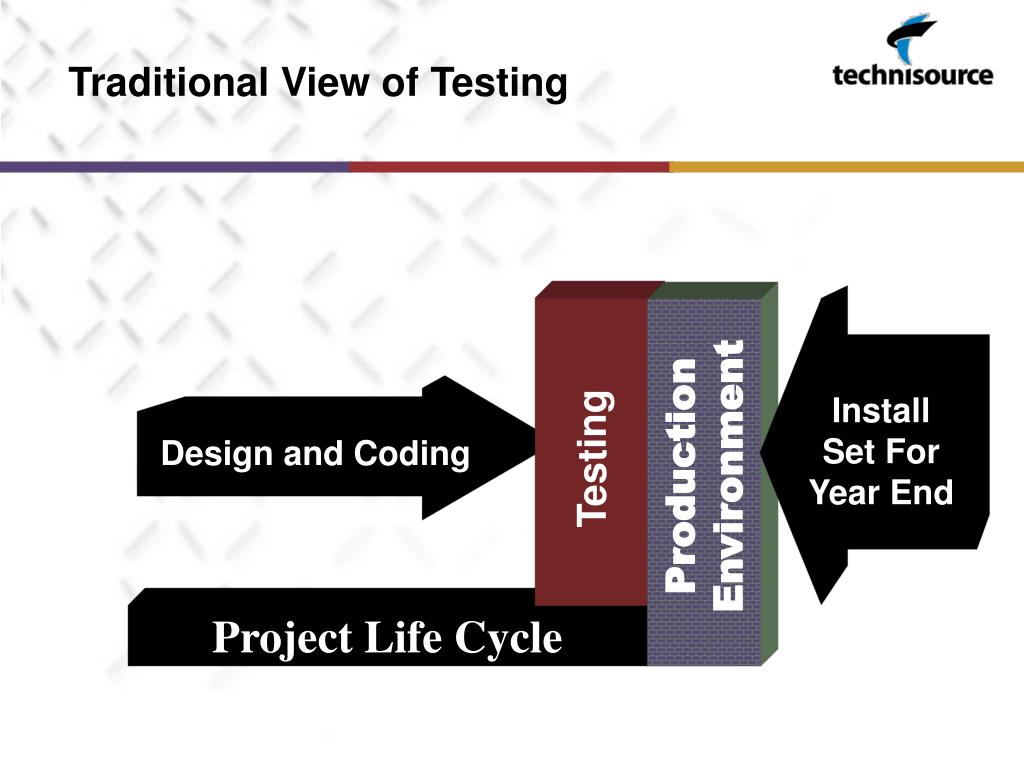 Traditional View of Testing

technisource

Design and Coding

Testing

Production Environment

Install Set For Year End

Project Life Cycle